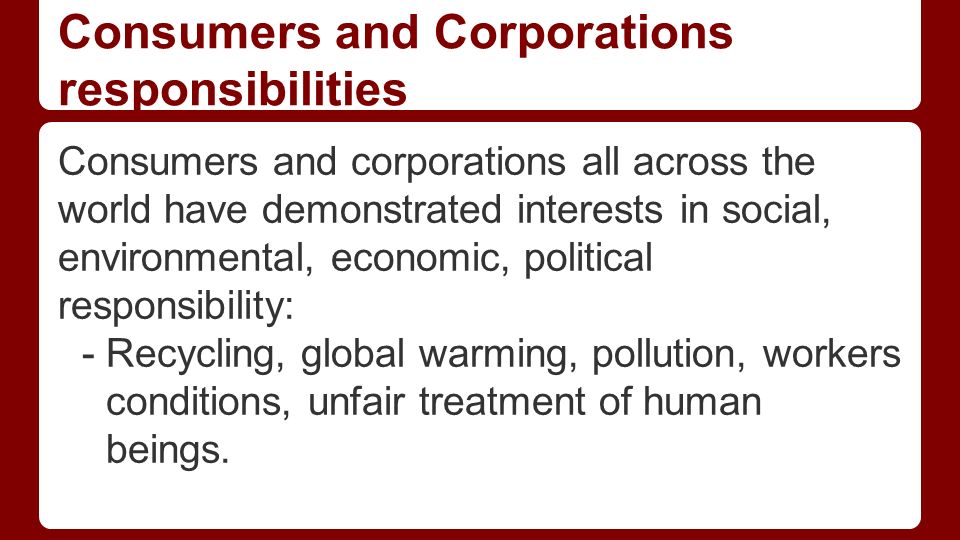 Consumers and Corporations responsibilities

Consumers and corporations all across the world have demonstrated interests in social, environmental, economic, political responsibility:

- Recycling, global warming, pollution, workers conditions, unfair treatment of human beings.